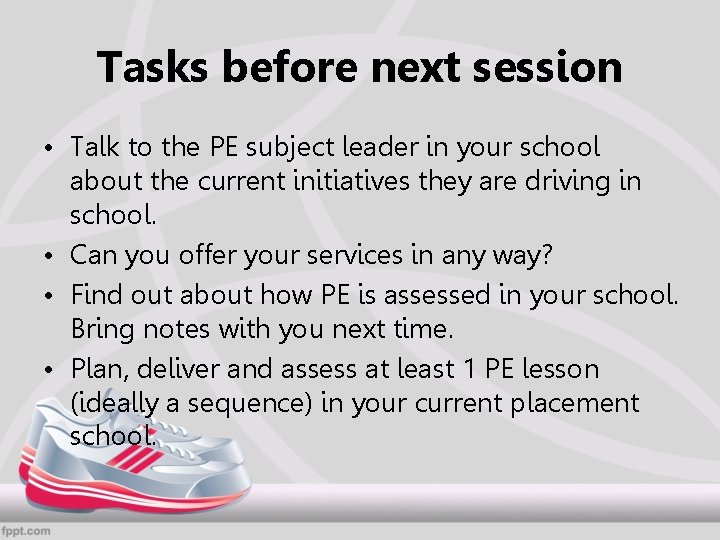 Tasks before next session

• Talk to the PE subject leader in your school about the current initiatives they are driving in school.
• Can you offer your services in any way?
• Find out about how PE is assessed in your school. Bring notes with you next time.
• Plan, deliver and assess at least 1 PE lesson (ideally a sequence) in your current placement school.

fppt.com